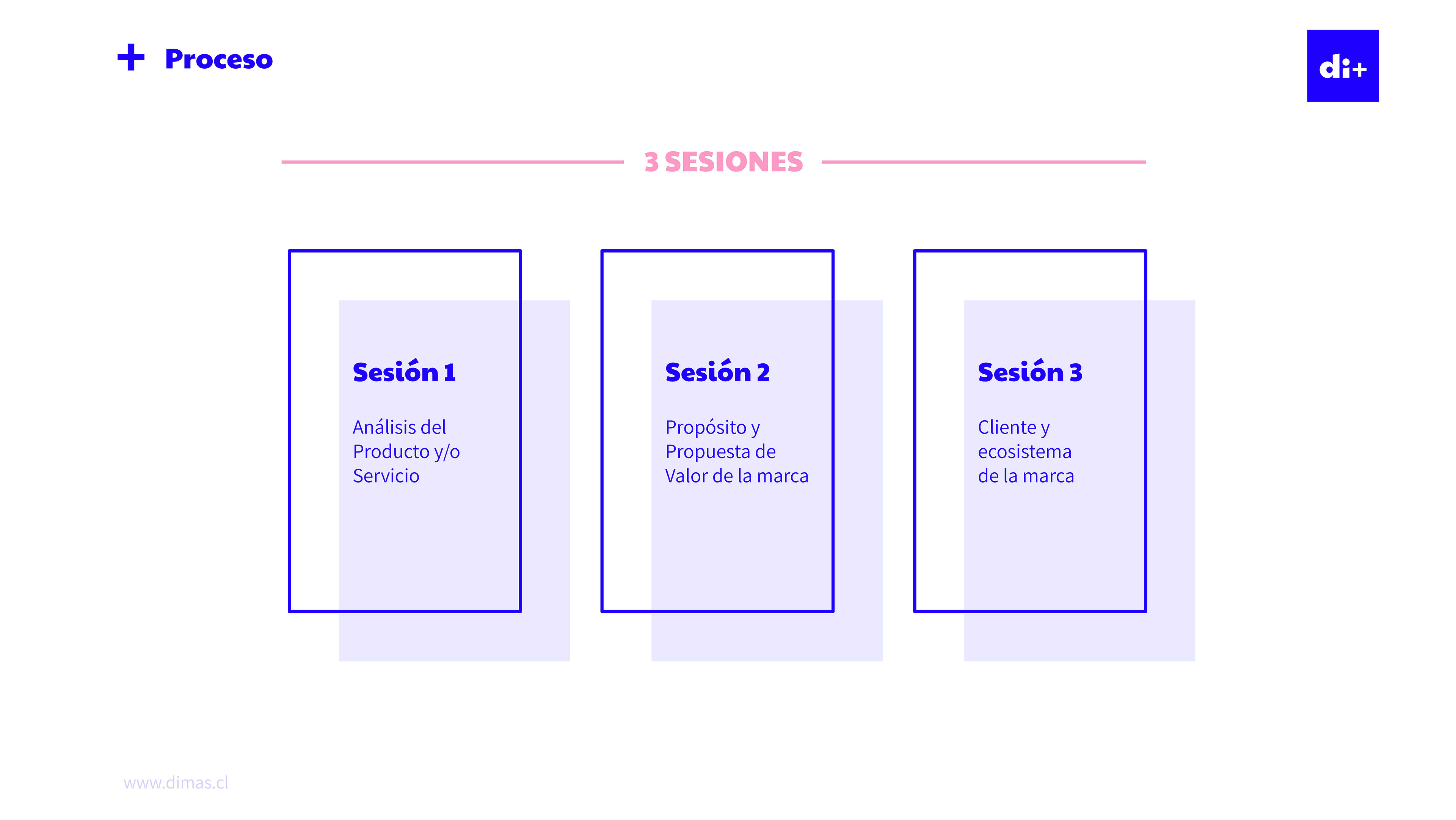 + Proceso

di+

3 SESIONES

Sesión 1

Análisis del Producto y/o Servicio

Sesión 2

Propósito y Propuesta de Valor de la marca

Sesión 3

Cliente y ecosistema de la marca

www.dimas.cl